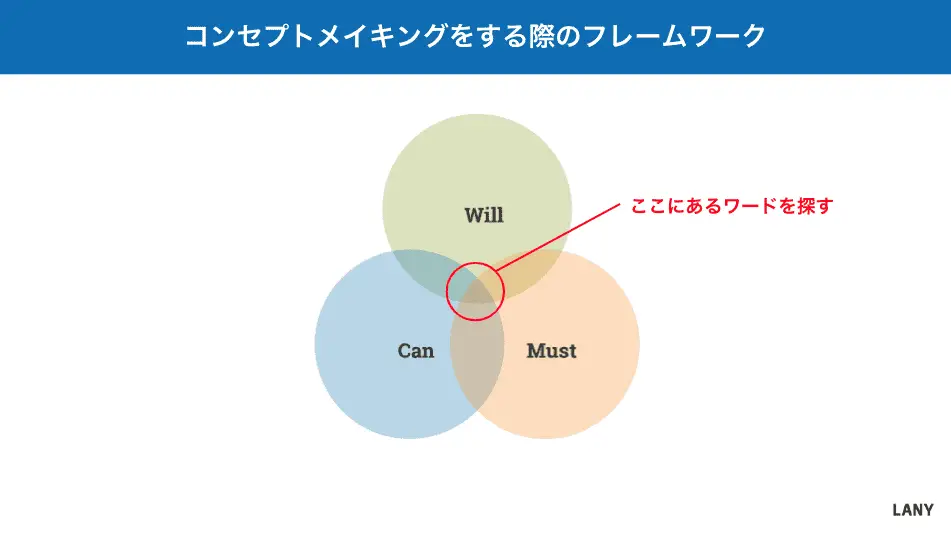 コンセプトメイキングをする際のフレームワーク

Will

ここにあるワードを探す

Can

Must

LANY